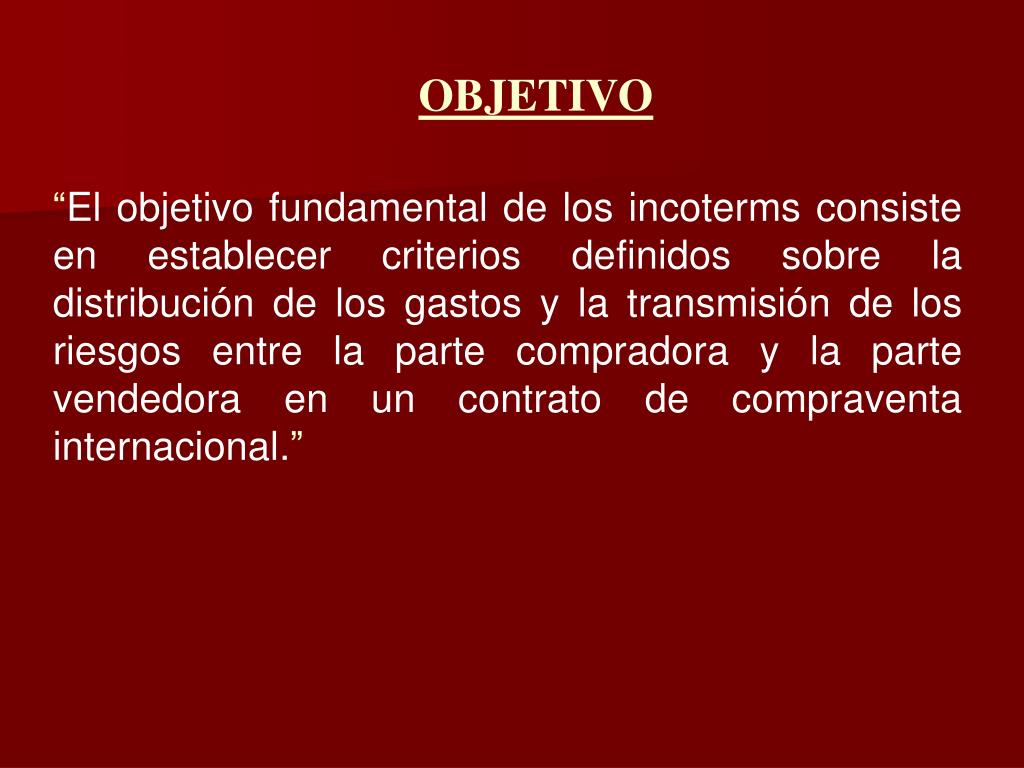 OBJETIVO

“El objetivo fundamental de los incoterms consiste en establecer criterios definidos sobre la distribución de los gastos y la transmisión de los riesgos entre la parte compradora y la parte vendedora en un contrato de compraventa internacional.”